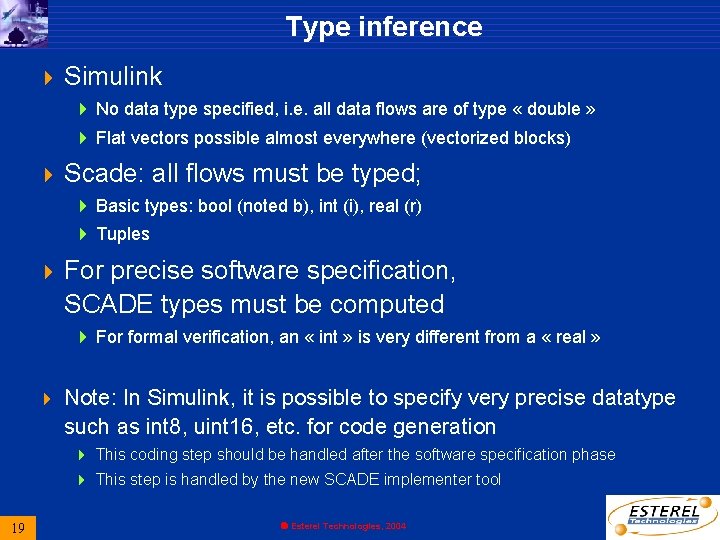 Type inference

Simulink

No data type specified, i.e. all data flows are of type « double »

Flat vectors possible almost everywhere (vectorized blocks)

Scade: all flows must be typed;

Basic types: bool (noted b), int (i), real (r)

Tuples

For precise software specification, SCADE types must be computed

For formal verification, an « int » is very different from a « real »

Note: In Simulink, it is possible to specify very precise datatype such as int8, uint16, etc. for code generation

This coding step should be handled after the software specification phase

This step is handled by the new SCADE implementer tool

19

Esterel Technologies, 2004

ESTEREL Technologies